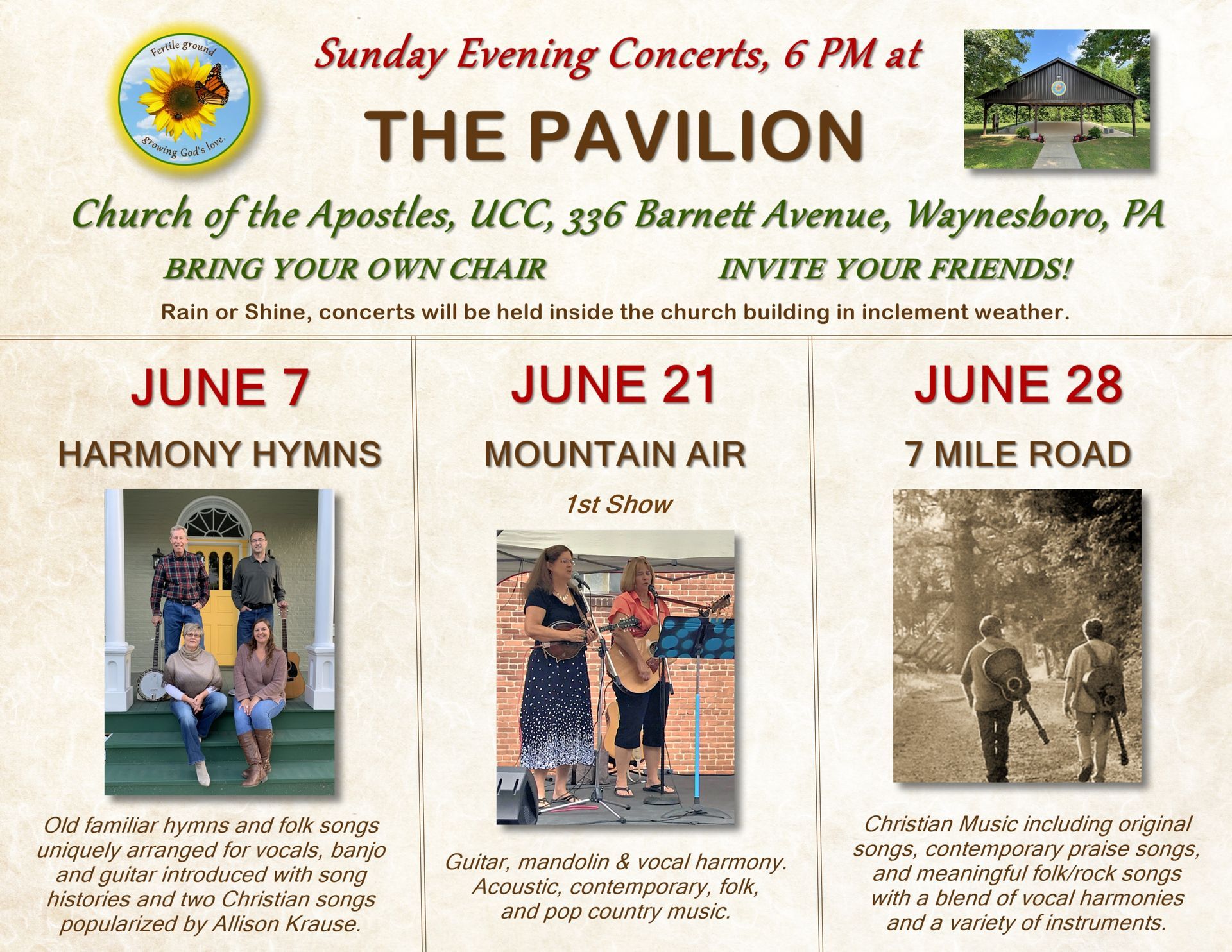 Fertile ground growing God's love.

Sunday Evening Concerts, 6 PM at

THE PAVILION

Church of the Apostles, UCC, 336 Barnett Avenue, Waynesboro, PA

BRING YOUR OWN CHAIR

INVITE YOUR FRIENDS!

Rain or Shine, concerts will be held inside the church building in inclement weather.

JUNE 7

HARMONY HYMNS

Old familiar hymns and folk songs uniquely arranged for vocals, banjo and guitar introduced with song histories and two Christian songs popularized by Allison Krause.

JUNE 21

MOUNTAIN AIR

1st Show

Guitar, mandolin & vocal harmony. Acoustic, contemporary, folk, and pop country music.

JUNE 28

7 MILE ROAD

Christian Music including original songs, contemporary praise songs, and meaningful folk/rock songs with a blend of vocal harmonies and a variety of instruments.